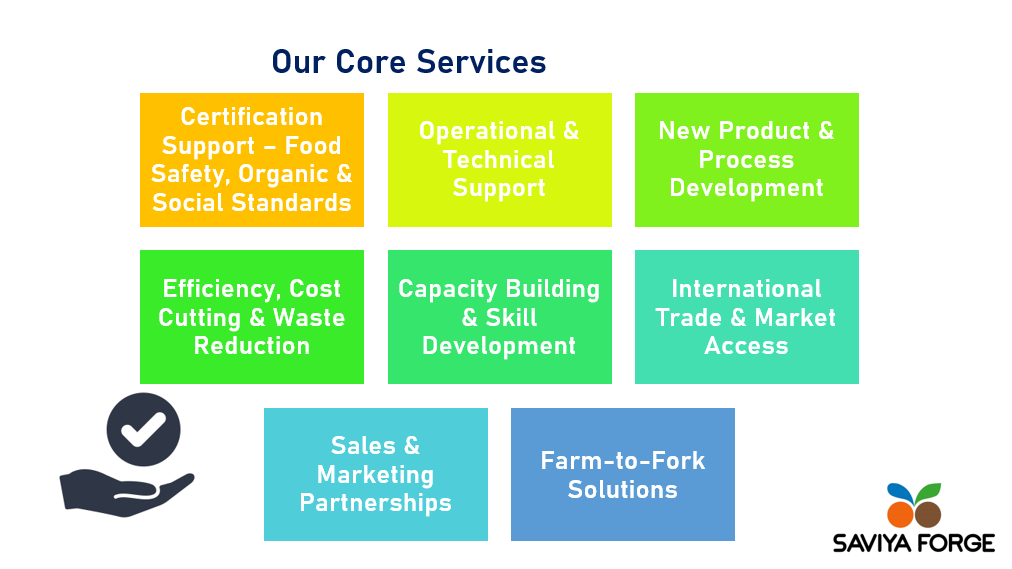 Our Core Services

Certification Support – Food Safety, Organic & Social Standards

Operational & Technical Support

New Product & Process Development

Efficiency, Cost Cutting & Waste Reduction

Capacity Building & Skill Development

International Trade & Market Access

Sales & Marketing Partnerships

Farm-to-Fork Solutions

SAVIYA FORGE